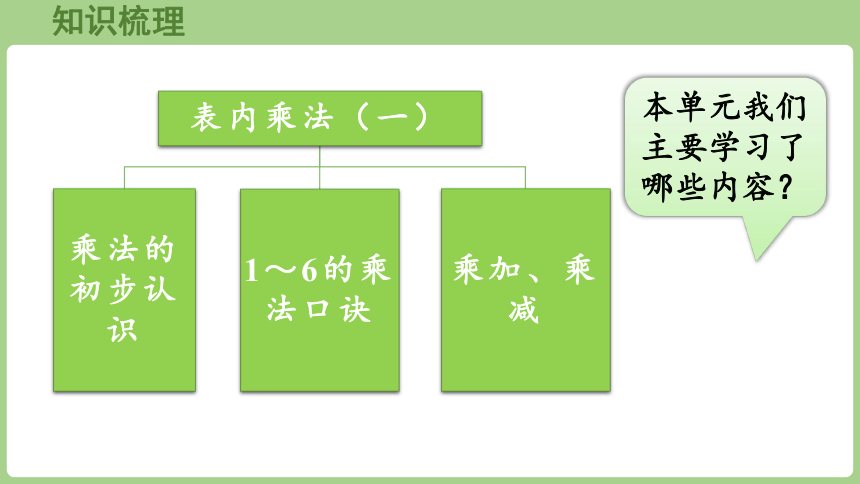 知识梳理

表内乘法（一）

乘法的初步认识

1～6的乘法口诀

乘加、乘减

本单元我们主要学习了哪些内容？